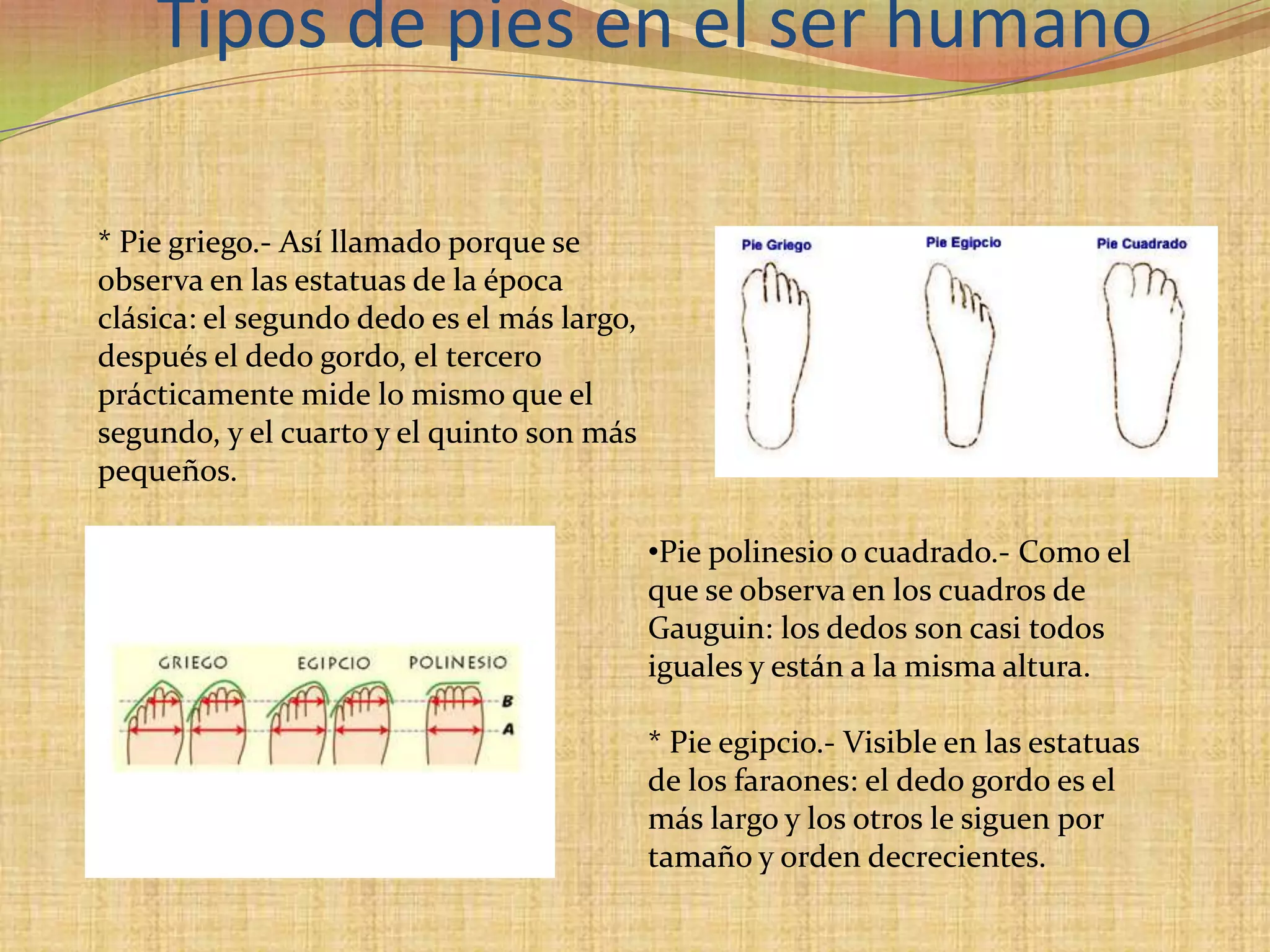 Tipos de pies en el ser humano

* Pie griego.- Así llamado porque se observa en las estatuas de la época clásica: el segundo dedo es el más largo, después el dedo gordo, el tercero prácticamente mide lo mismo que el segundo, y el cuarto y el quinto son más pequeños.

Pie Griego
Pie Egipcio
Pie Cuadrado

GRIEGO
EGIPCIO
POLINESIO
B
A

•Pie polinesio o cuadrado.- Como el que se observa en los cuadros de Gauguin: los dedos son casi todos iguales y están a la misma altura.

* Pie egipcio.- Visible en las estatuas de los faraones: el dedo gordo es el más largo y los otros le siguen por tamaño y orden decrecientes.